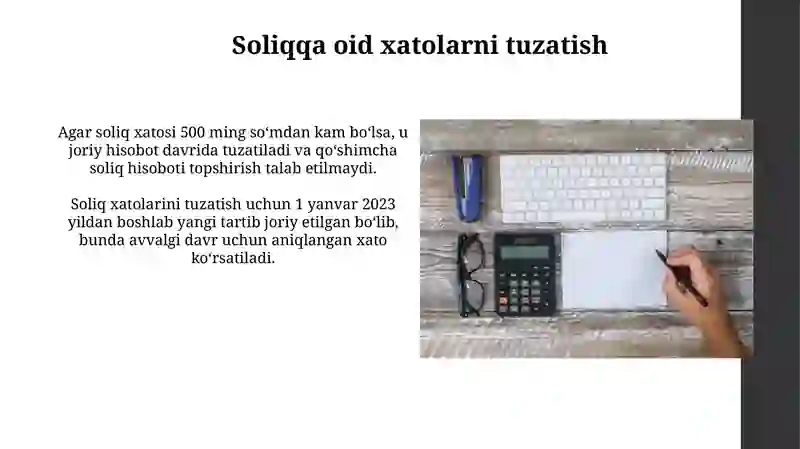 Soliqqa oid xatolarni tuzatish

Agar soliq xatosi 500 ming soʻmdan kam boʻlsa, u joriy hisobot davrida tuzatiladi va qoʻshimcha soliq hisoboti topshirish talab etilmaydi.

Soliq xatolarini tuzatish uchun 1 yanvar 2023 yildan boshlab yangi tartib joriy etilgan boʻlib, bunda avvalgi davr uchun aniqlangan xato koʻrsatiladi.